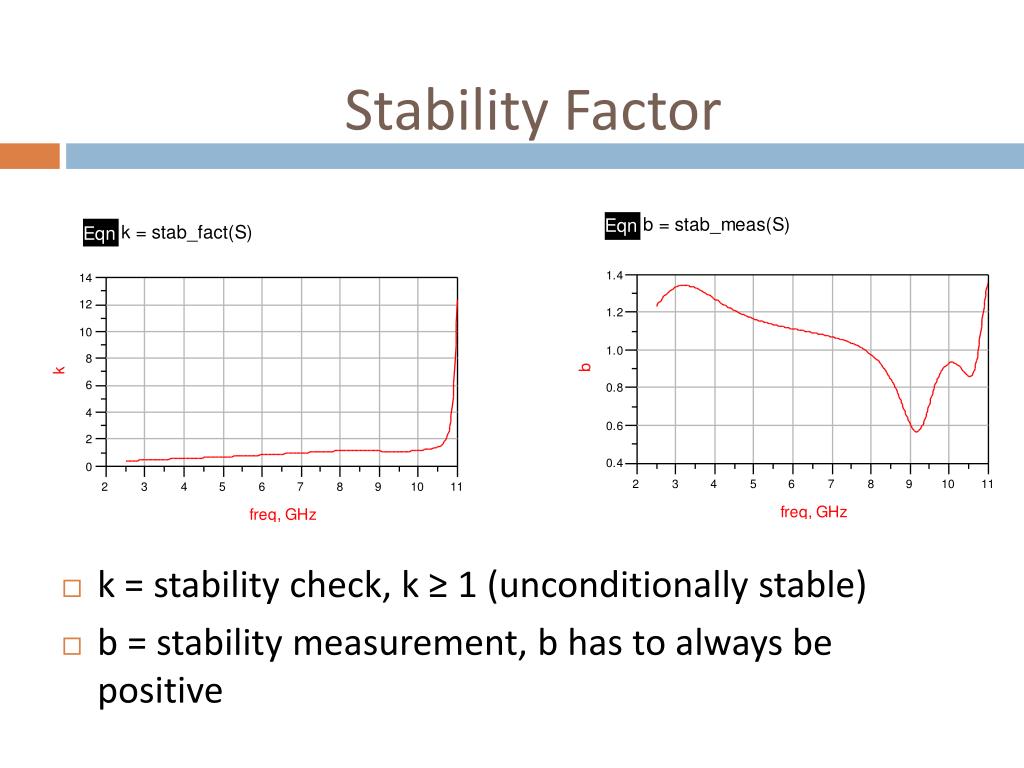 Stability Factor

Eqn k = stab_fact(S)

14
12
10
8
6
4
2
0

k

2 3 4 5 6 7 8 9 10 11

freq, GHz

Eqn b = stab_meas(S)

1.4
1.2
1.0
0.8
0.6
0.4

b

2 3 4 5 6 7 8 9 10 11

freq, GHz

□ k = stability check, k ≥ 1 (unconditionally stable)

□ b = stability measurement, b has to always be positive